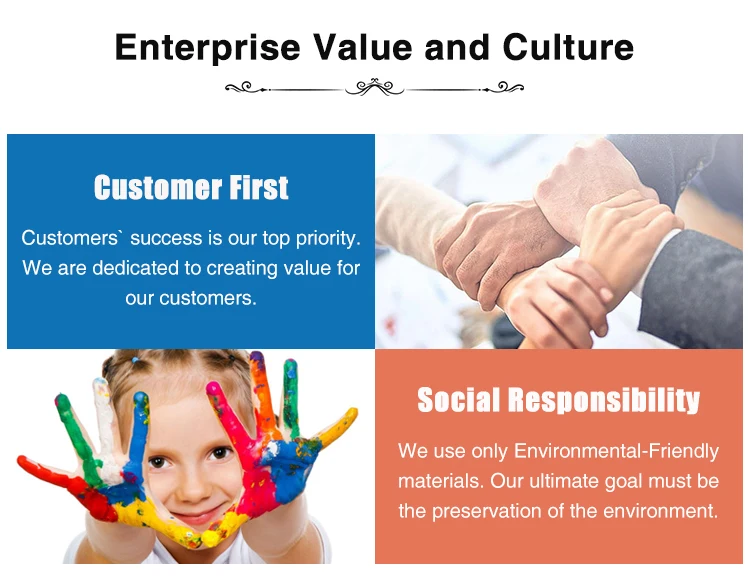 Enterprise Value and Culture

Customer First

Customers` success is our top priority. We are dedicated to creating value for our customers.

Social Responsibility

We use only Environmental-Friendly materials. Our ultimate goal must be the preservation of the environment.